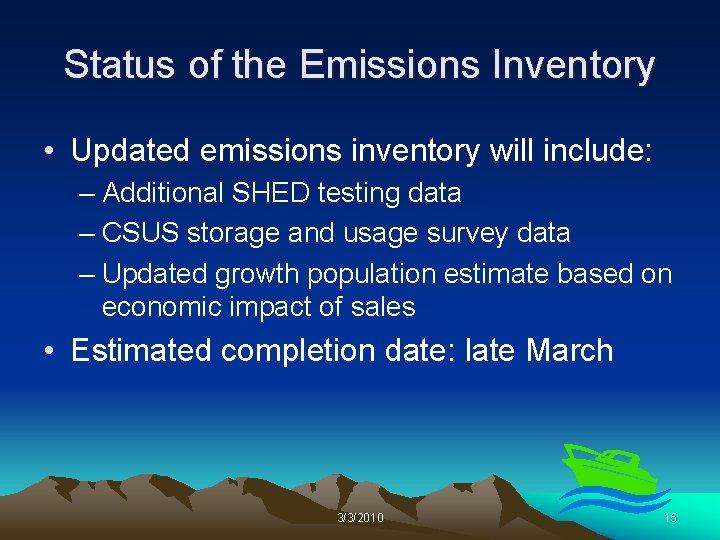 Status of the Emissions Inventory

• Updated emissions inventory will include:
– Additional SHED testing data
– CSUS storage and usage survey data
– Updated growth population estimate based on economic impact of sales

• Estimated completion date: late March

3/3/2010

15